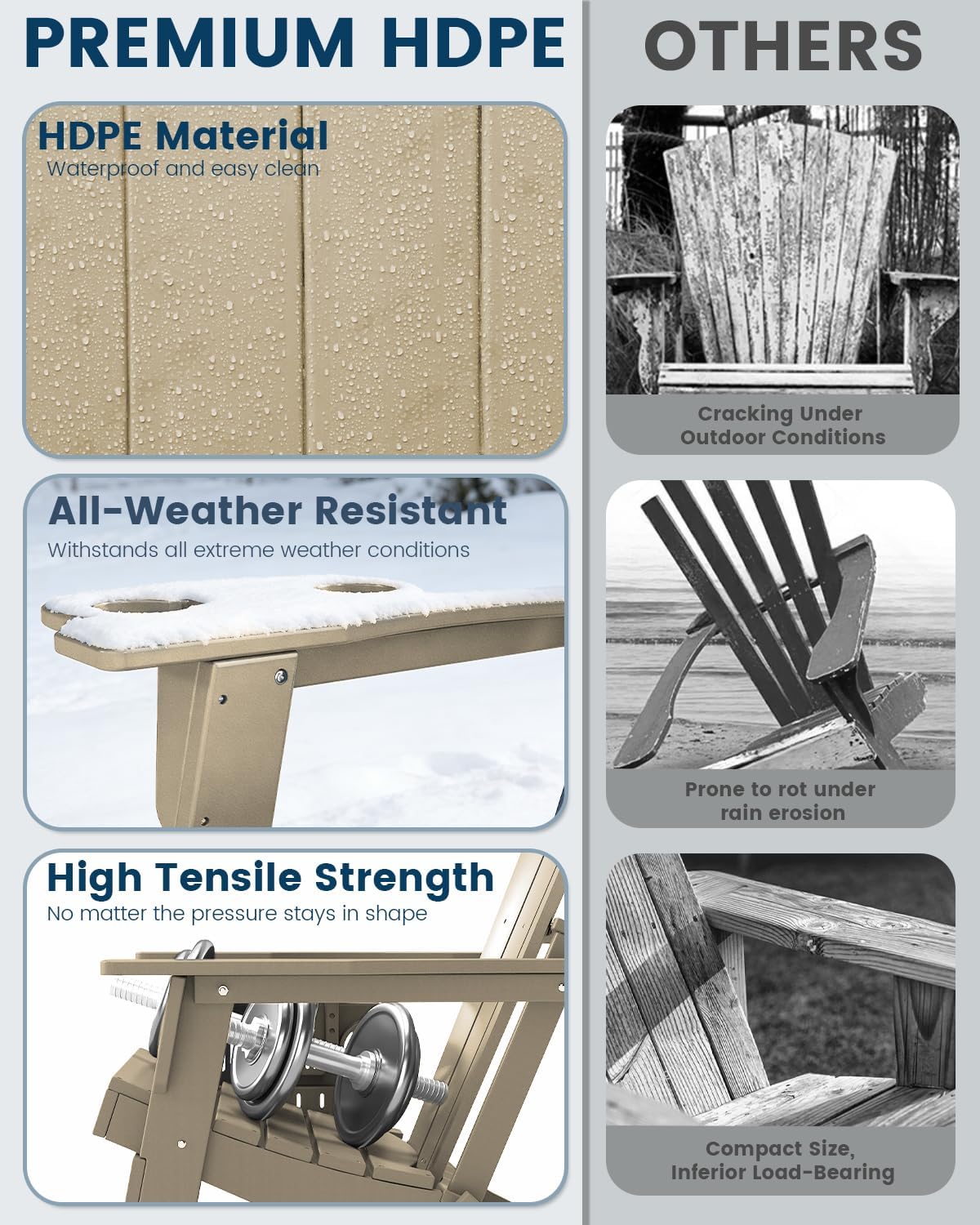 PREMIUM HDPE

HDPE Material
Waterproof and easy clean

All-Weather Resistant
Withstands all extreme weather conditions

High Tensile Strength
No matter the pressure stays in shape

OTHERS

Cracking Under Outdoor Conditions

Prone to rot under rain erosion

Compact Size, Inferior Load-Bearing